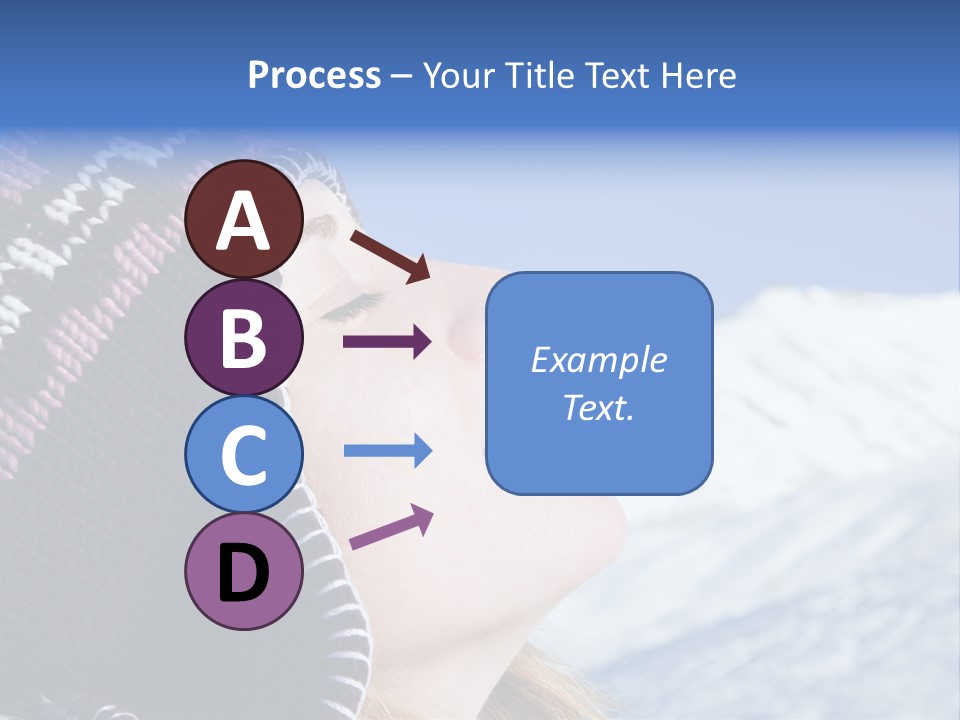 Process – Your Title Text Here

A

B

C

D

Example Text.